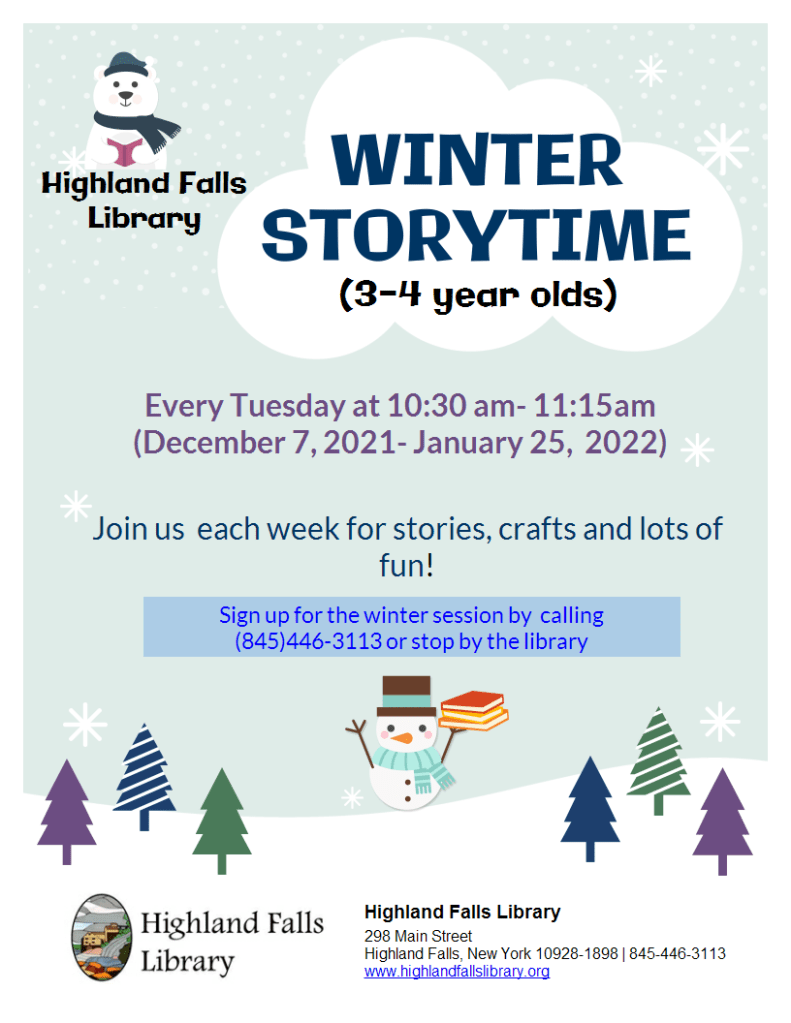 Highland Falls Library

WINTER STORYTIME

(3-4 year olds)

Every Tuesday at 10:30 am- 11:15am
(December 7, 2021- January 25, 2022)

Join us each week for stories, crafts and lots of fun!

Sign up for the winter session by calling (845)446-3113 or stop by the library

Highland Falls Library

Highland Falls Library
298 Main Street
Highland Falls, New York 10928-1898 | 845-446-3113
www.highlandfallslibrary.org